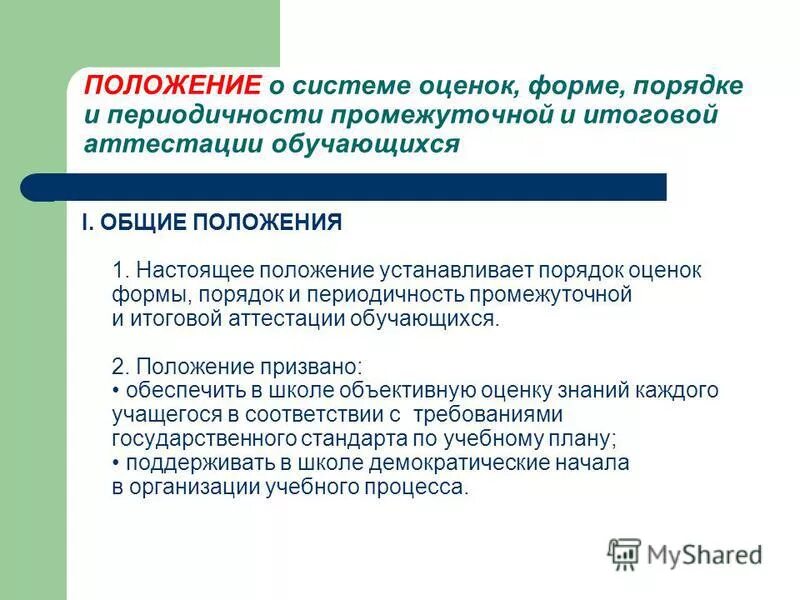 ПОЛОЖЕНИЕ о системе оценок, форме, порядке и периодичности промежуточной и итоговой аттестации обучающихся

I. ОБЩИЕ ПОЛОЖЕНИЯ

1. Настоящее положение устанавливает порядок оценок формы, порядок и периодичность промежуточной и итоговой аттестации обучающихся.

2. Положение призвано:
• обеспечить в школе объективную оценку знаний каждого учащегося в соответствии с требованиями государственного стандарта по учебному плану;
• поддерживать в школе демократические начала в организации учебного процесса.

MyShared